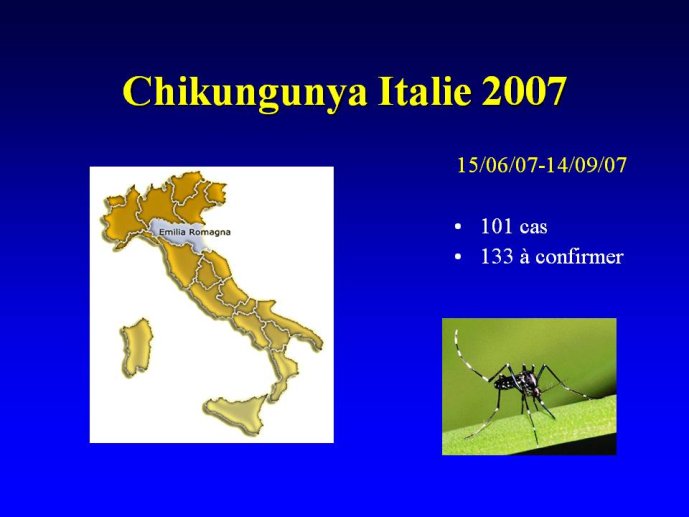 Chikungunya Italie 2007

Emilia Romagna

15/06/07-14/09/07

• 101 cas
• 133 à confirmer